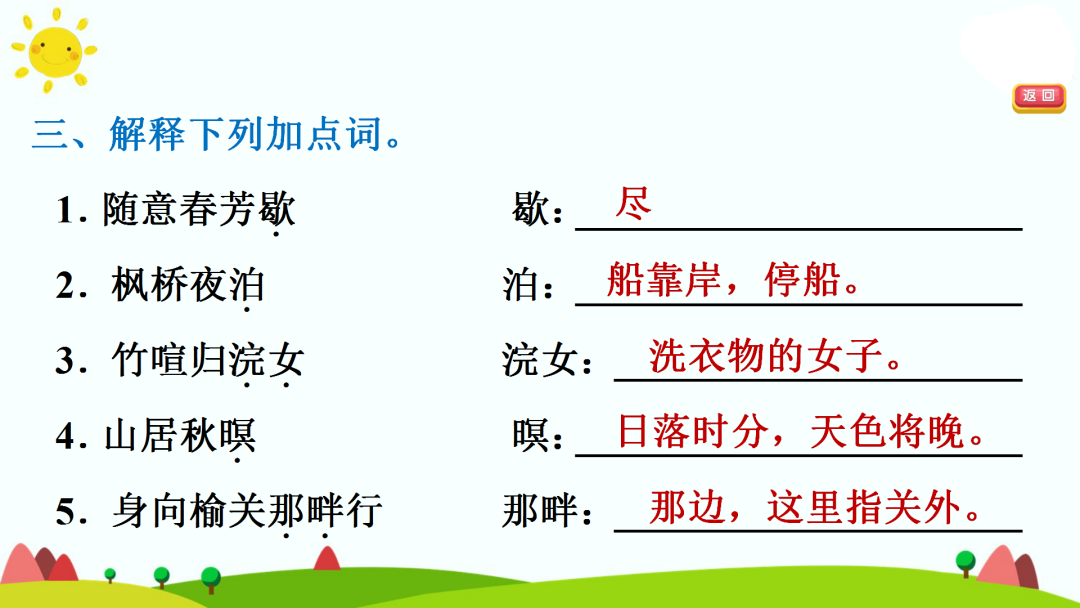 返回

三、解释下列加点词。

1. 随意春芳歇　　歇：尽

2. 枫桥夜泊　　泊：船靠岸，停船。

3. 竹喧归浣女　　浣女：洗衣物的女子。

4. 山居秋暝　　暝：日落时分，天色将晚。

5. 身向榆关那畔行　　那畔：那边，这里指关外。